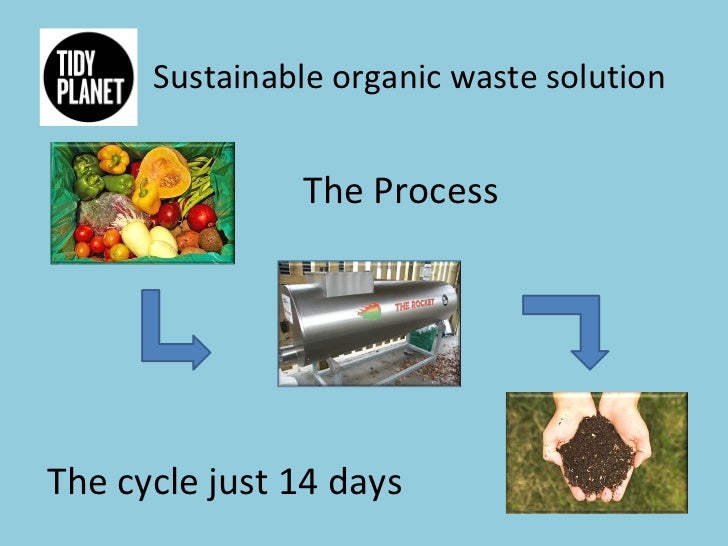 TIDY PLANET

Sustainable organic waste solution

The Process

THE ROCKET

The cycle just 14 days